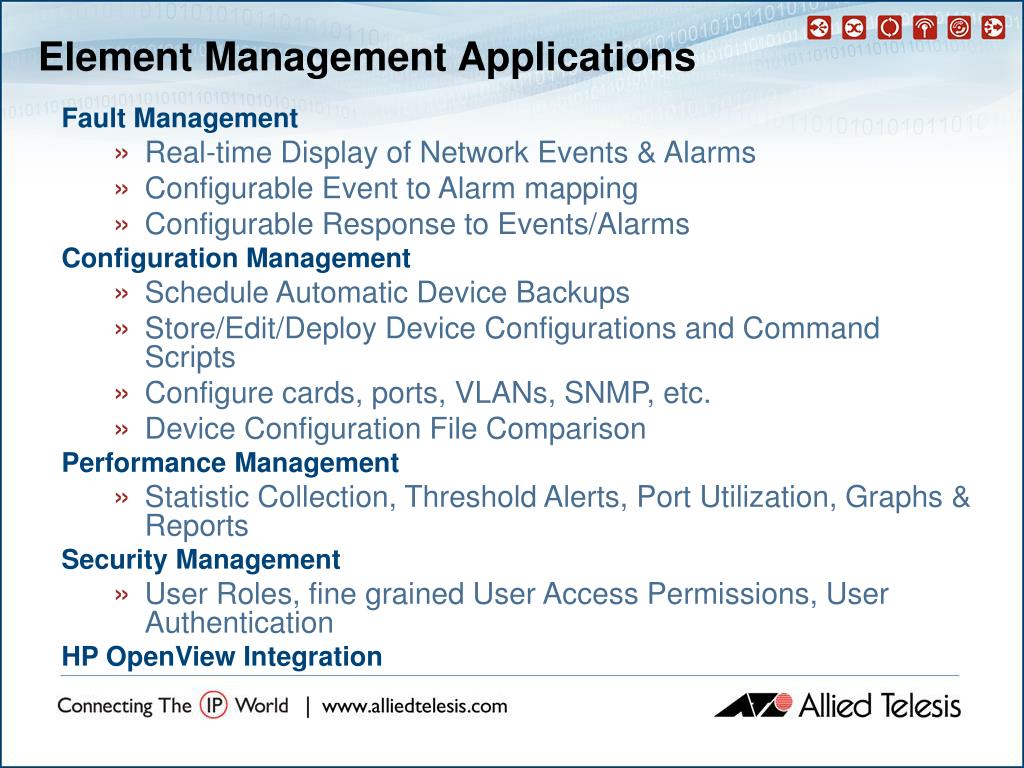 Element Management Applications

Fault Management
» Real-time Display of Network Events & Alarms
» Configurable Event to Alarm mapping
» Configurable Response to Events/Alarms

Configuration Management
» Schedule Automatic Device Backups
» Store/Edit/Deploy Device Configurations and Command Scripts
» Configure cards, ports, VLANs, SNMP, etc.
» Device Configuration File Comparison

Performance Management
» Statistic Collection, Threshold Alerts, Port Utilization, Graphs & Reports

Security Management
» User Roles, fine grained User Access Permissions, User Authentication

HP OpenView Integration

Connecting The IP World | www.alliedtelesis.com

Allied Telesis